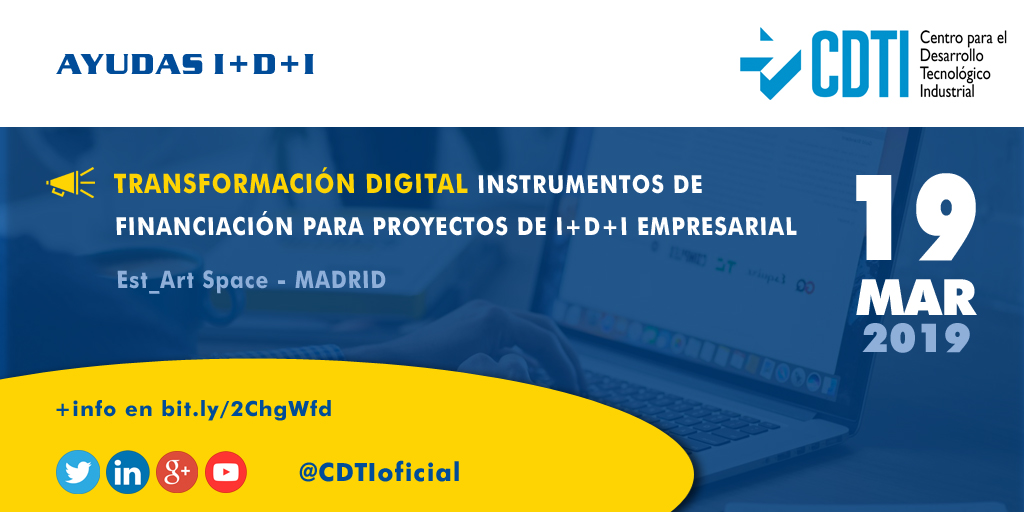 AYUDAS I+D+I

CDTI Centro para el Desarrollo Tecnológico Industrial

TRANSFORMACIÓN DIGITAL INSTRUMENTOS DE FINANCIACIÓN PARA PROYECTOS DE I+D+I EMPRESARIAL

Est_Art Space - MADRID

19 MAR 2019

+info en bit.ly/2ChgWfd

in g+

@CDTIoficial